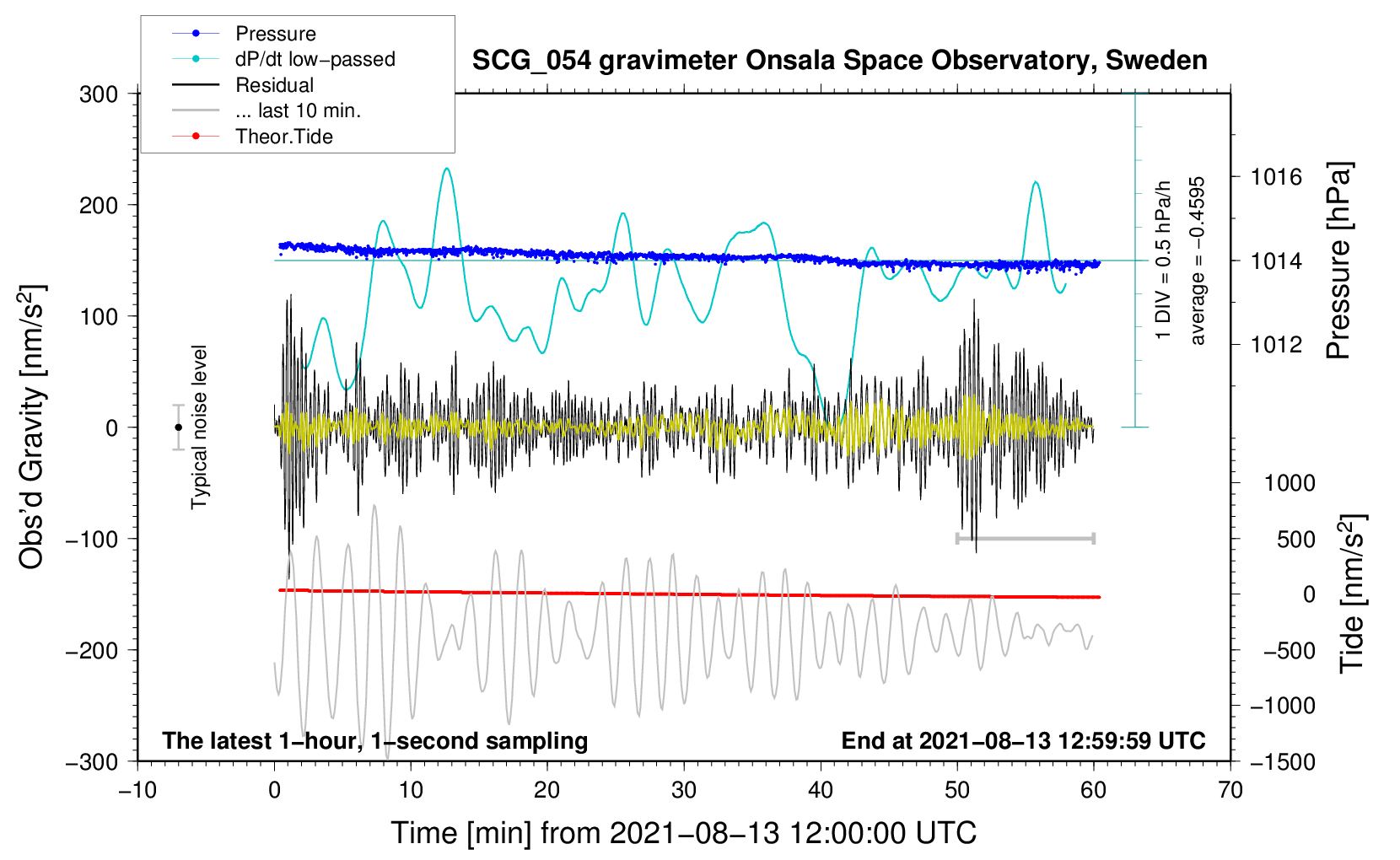 Pressure
dP/dt low−passed
Residual
... last 10 min.
Theor.Tide

SCG_054 gravimeter Onsala Space Observatory, Sweden

300
200
100
0
−100
−200
−300

Obs'd Gravity [nm/s$^2$]

Typical noise level

1 DIV = 0.5 hPa/h
average = −0.4595

1016
1014
1012
Pressure [hPa]

1000
500
0
−500
−1000
−1500
Tide [nm/s$^2$]

The latest 1−hour, 1−second sampling
End at 2021−08−13 12:59:59 UTC

−10
0
10
20
30
40
50
60
70

Time [min] from 2021−08−13 12:00:00 UTC